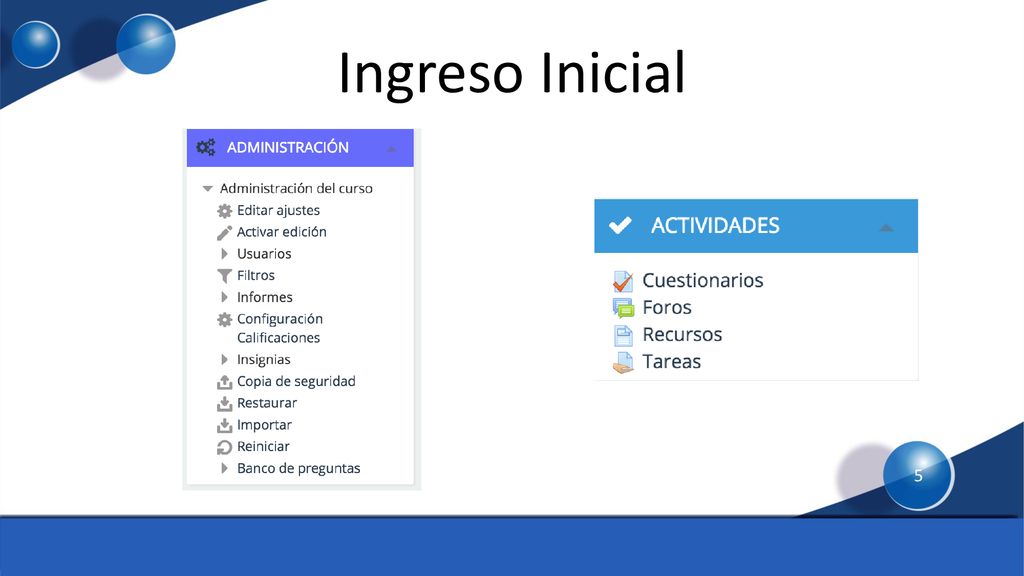 Ingreso Inicial

ADMINISTRACIÓN

Administración del curso
Editar ajustes
Activar edición
Usuarios
Filtros
Informes
Configuración Calificaciones
Insignias
Copia de seguridad
Restaurar
Importar
Reiniciar
Banco de preguntas

ACTIVIDADES

Cuestionarios
Foros
Recursos
Tareas

5